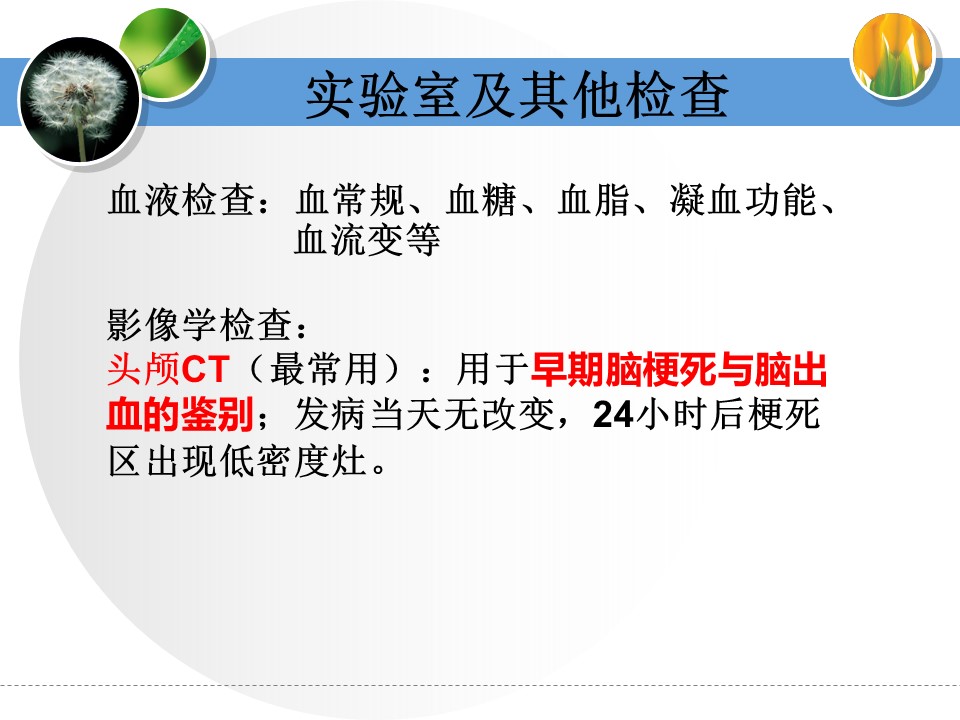 实验室及其他检查

血液检查：血常规、血糖、血脂、凝血功能、血流变等

影像学检查：
头颅CT（最常用）：用于早期脑梗死与脑出血的鉴别；发病当天无改变，24小时后梗死区出现低密度灶。